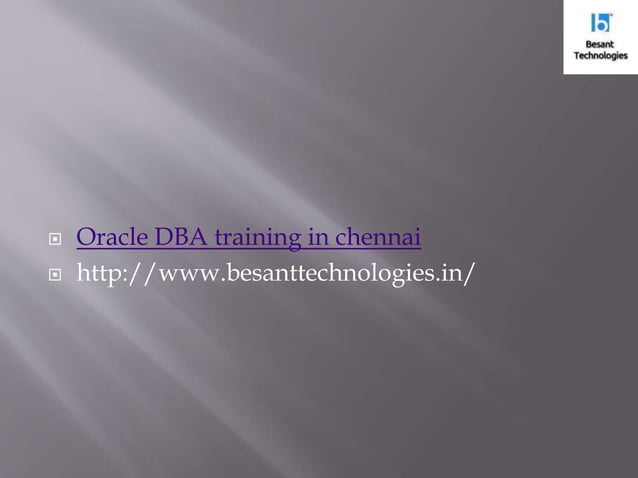 Besant Technologies

Oracle DBA training in chennai
http://www.besanttechnologies.in/